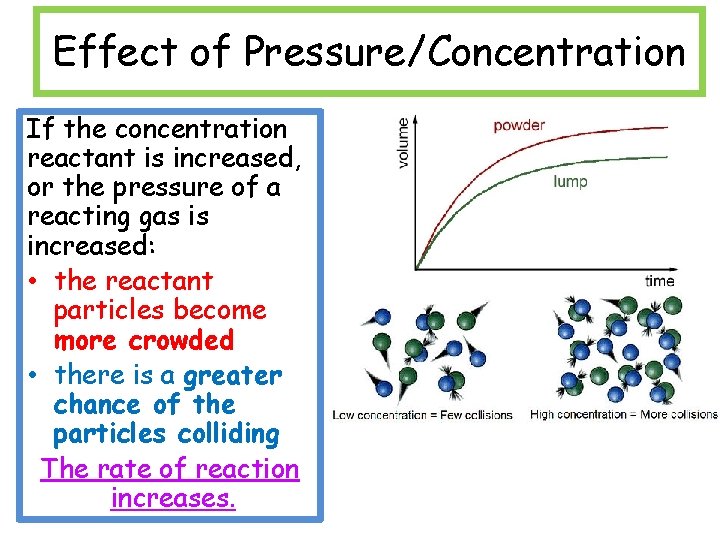 Effect of Pressure/Concentration

If the concentration reactant is increased, or the pressure of a reacting gas is increased:

• the reactant particles become more crowded
• there is a greater chance of the particles colliding

The rate of reaction increases.

volume
powder
lump
time

Low concentration = Few collisions
High concentration = More collisions